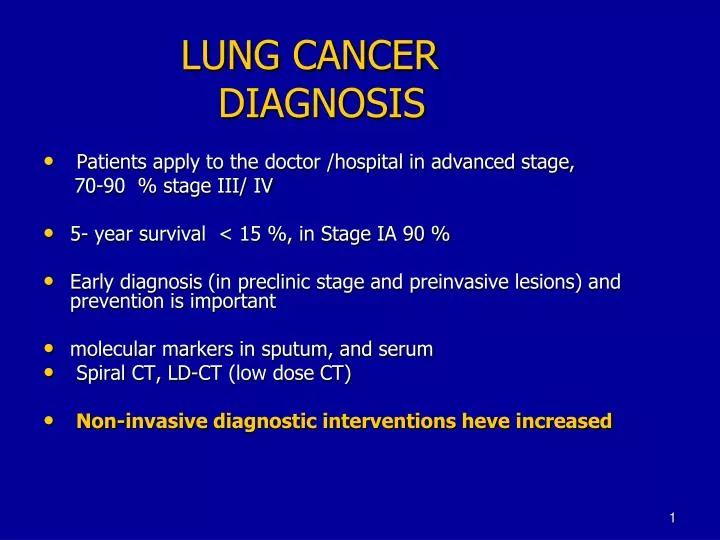 LUNG CANCER
DIAGNOSIS

• Patients apply to the doctor /hospital in advanced stage, 70-90 % stage III/ IV

• 5- year survival < 15 %, in Stage IA 90 %

• Early diagnosis (in preclinic stage and preinvasive lesions) and prevention is important

• molecular markers in sputum, and serum
• Spiral CT, LD-CT (low dose CT)

• Non-invasive diagnostic interventions heve increased

1